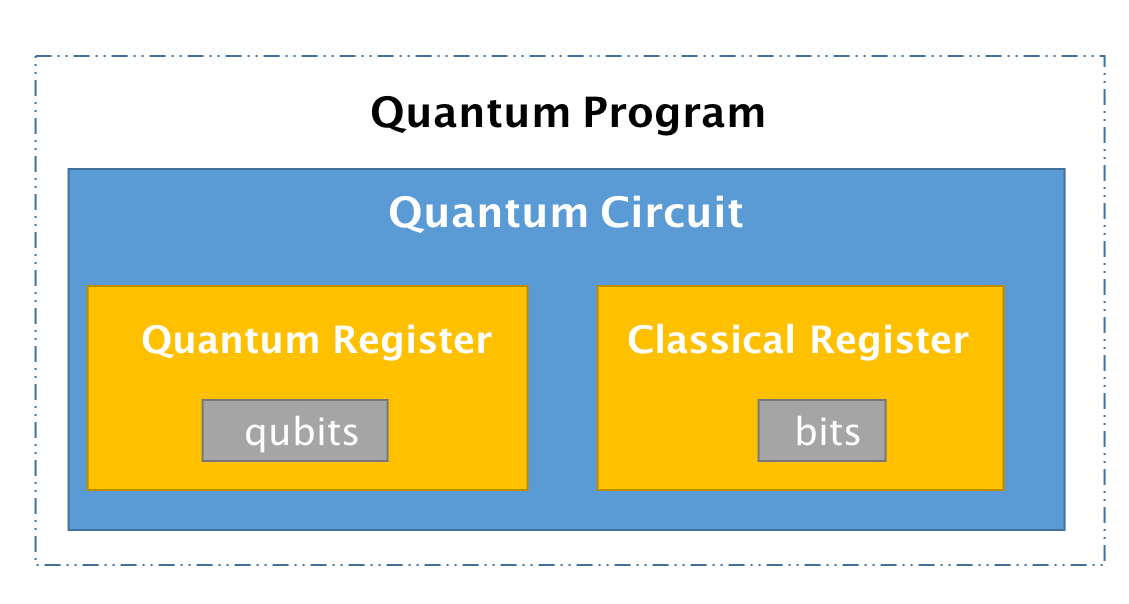 Quantum Program

Quantum Circuit

Quantum Register

qubits

Classical Register

bits